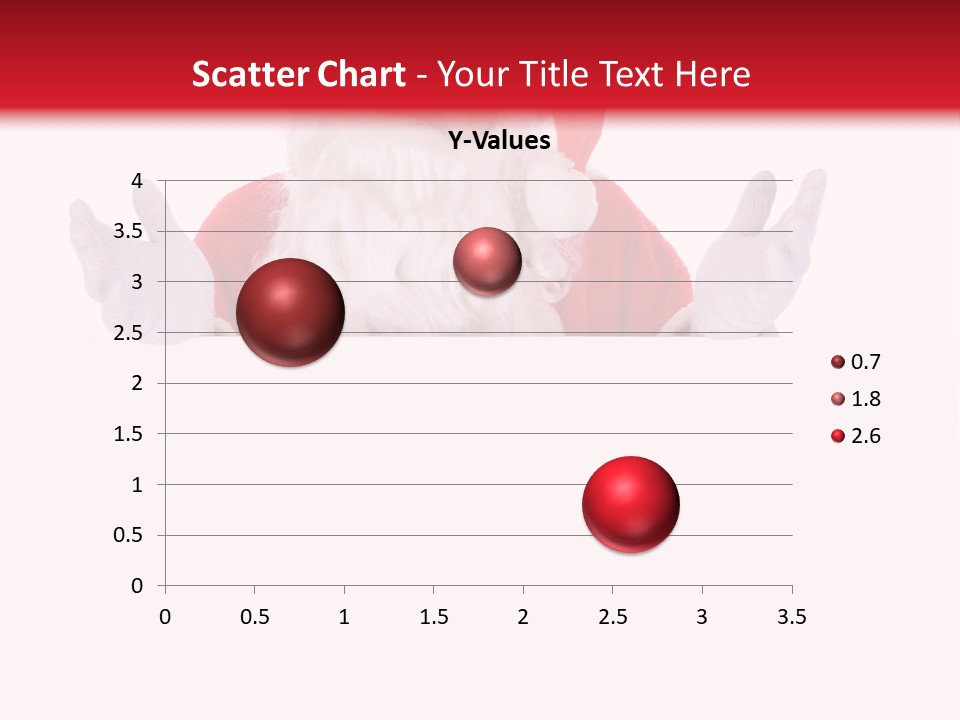 Scatter Chart - Your Title Text Here

Y-Values

4
3.5
3
2.5
2
1.5
1
0.5
0

0 0.5 1 1.5 2 2.5 3 3.5

0.7
1.8
2.6